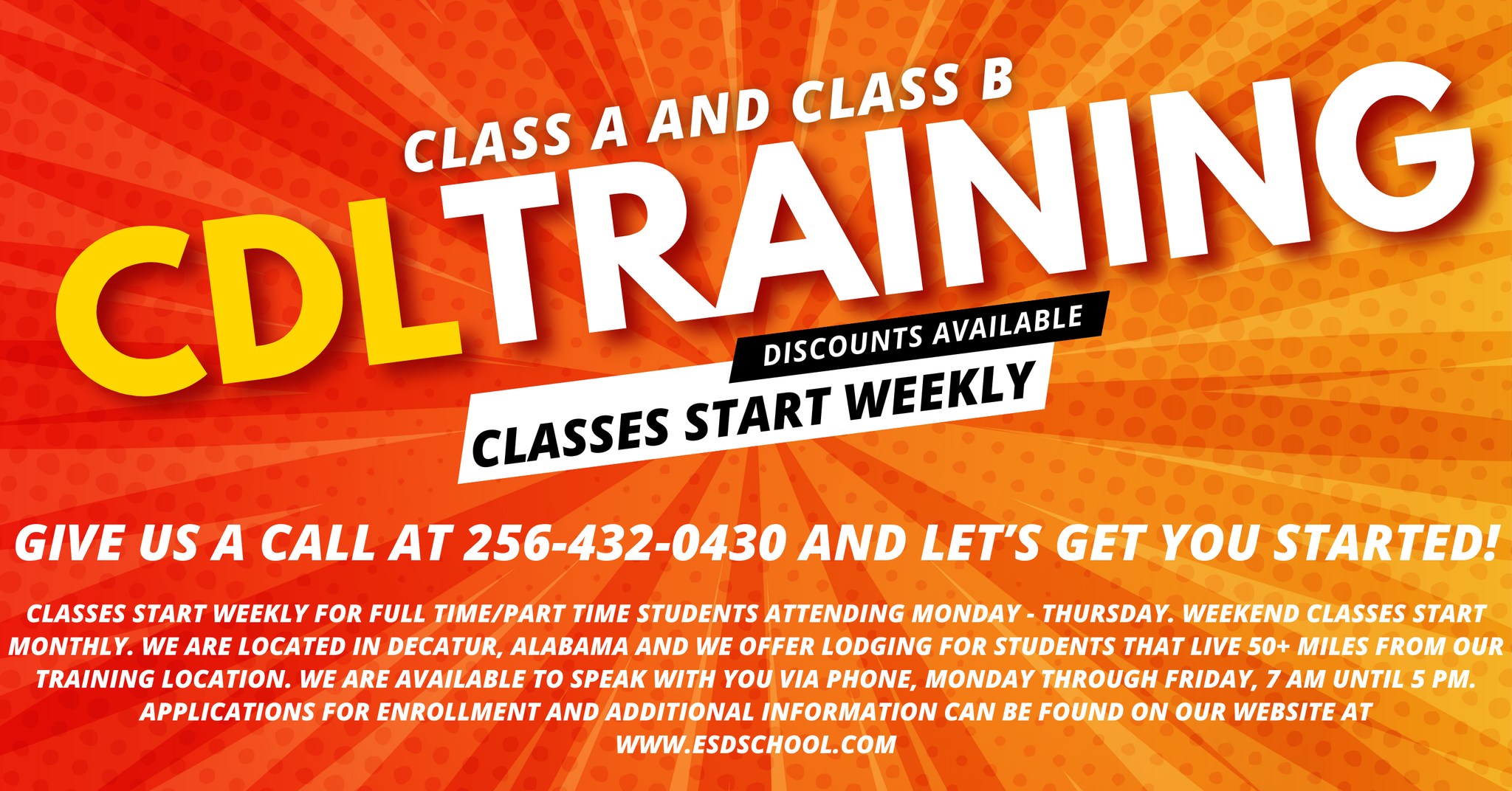 CLASS A AND CLASS B

CDL TRAINING

DISCOUNTS AVAILABLE

CLASSES START WEEKLY

GIVE US A CALL AT 256-432-0430 AND LET'S GET YOU STARTED!

CLASSES START WEEKLY FOR FULL TIME/PART TIME STUDENTS ATTENDING MONDAY - THURSDAY. WEEKEND CLASSES START MONTHLY. WE ARE LOCATED IN DECATUR, ALABAMA AND WE OFFER LODGING FOR STUDENTS THAT LIVE 50+ MILES FROM OUR TRAINING LOCATION. WE ARE AVAILABLE TO SPEAK WITH YOU VIA PHONE, MONDAY THROUGH FRIDAY, 7 AM UNTIL 5 PM. APPLICATIONS FOR ENROLLMENT AND ADDITIONAL INFORMATION CAN BE FOUND ON OUR WEBSITE AT WWW.ESDSCHOOL.COM